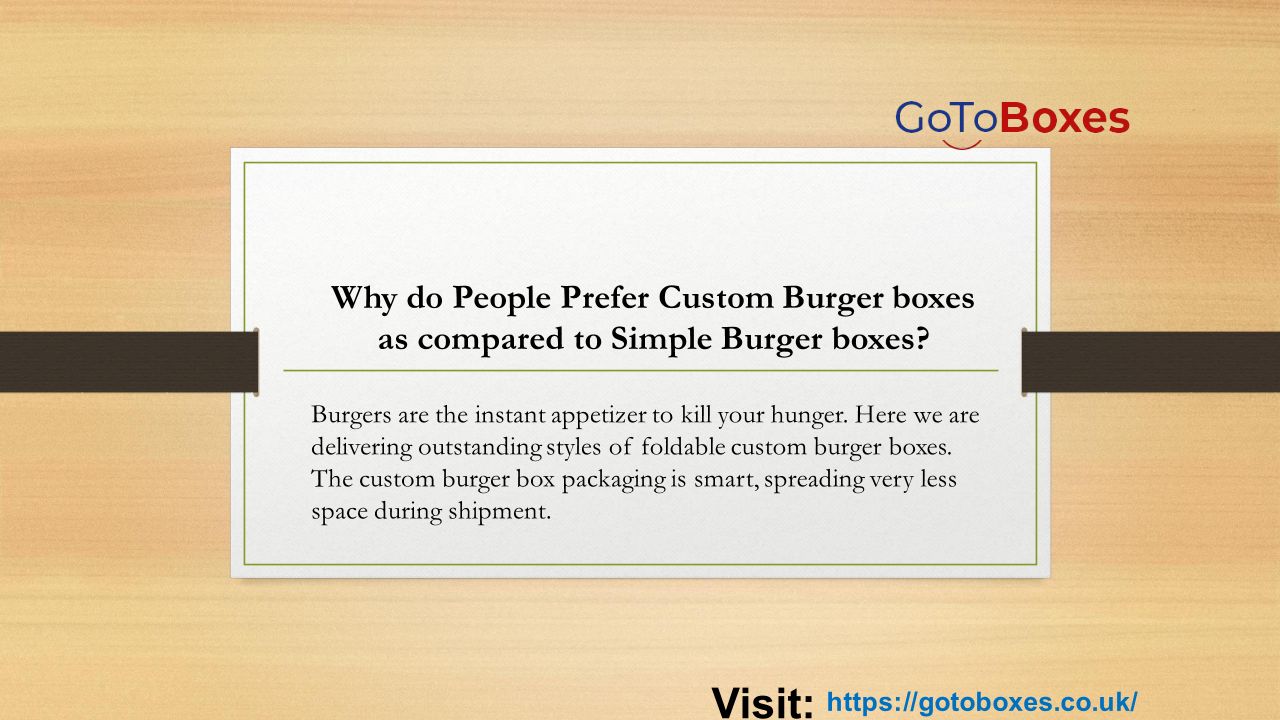 GoToBoxes

Why do People Prefer Custom Burger boxes as compared to Simple Burger boxes?

Burgers are the instant appetizer to kill your hunger. Here we are delivering outstanding styles of foldable custom burger boxes. The custom burger box packaging is smart, spreading very less space during shipment.

Visit: https://gotoboxes.co.uk/